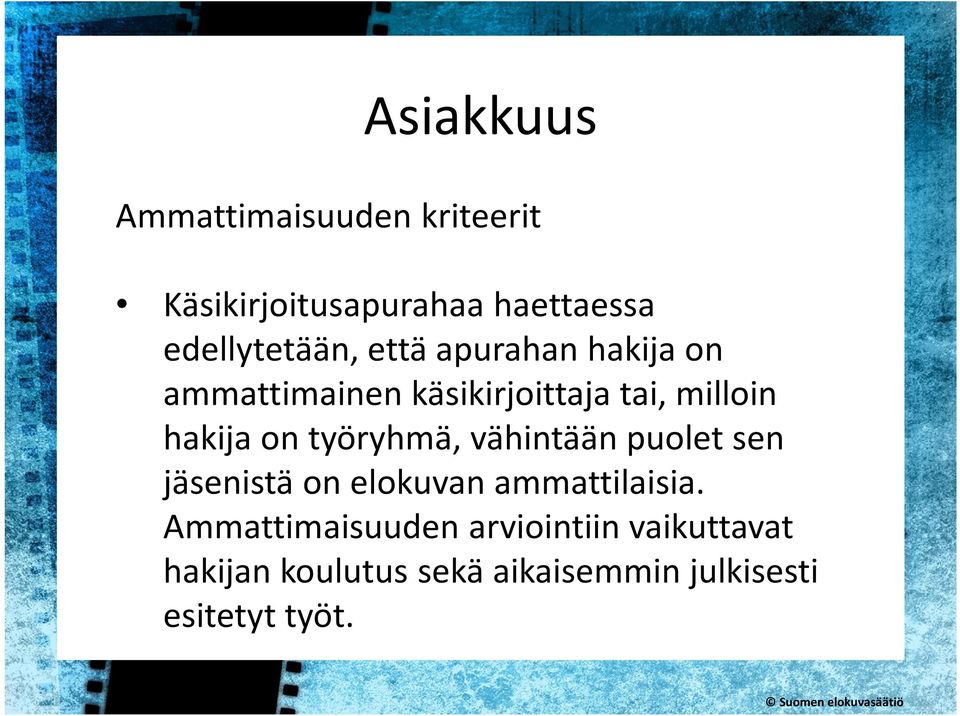 Asiakkuus

Ammattimaisuuden kriteerit

• Käsikirjoitusapurahaa haettaessa edellytetään, että apurahan hakija on ammattimainen käsikirjoittaja tai, milloin hakija on työryhmä, vähintään puolet sen jäsenistä on elokuvan ammattilaisia. Ammattimaisuuden arviointiin vaikuttavat hakijan koulutus sekä aikaisemmin julkisesti esitetyt työt.

© Suomen elokuvasäätiö